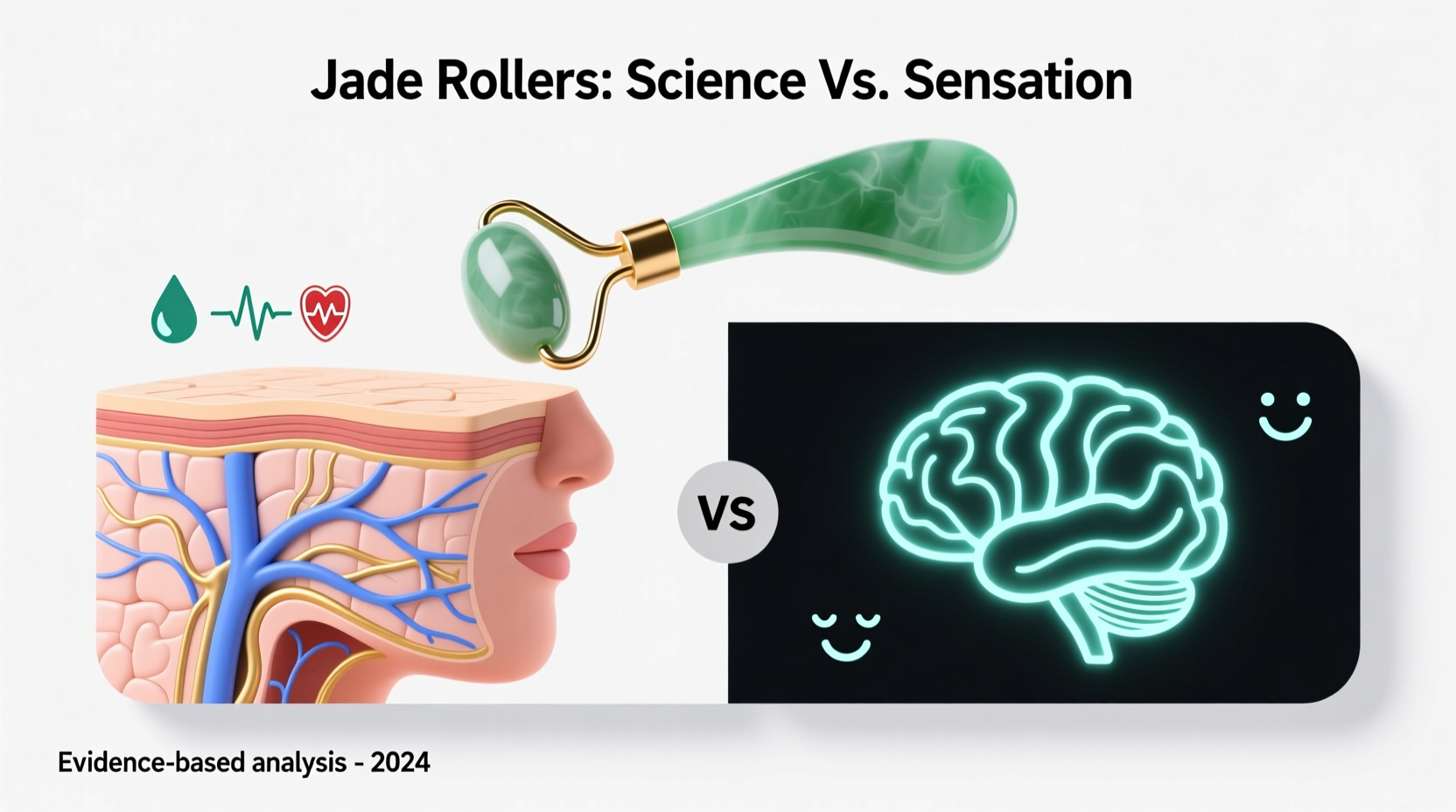 Jade Rollers: Science Vs. Sensation

VS

Evidence-based analysis - 2024